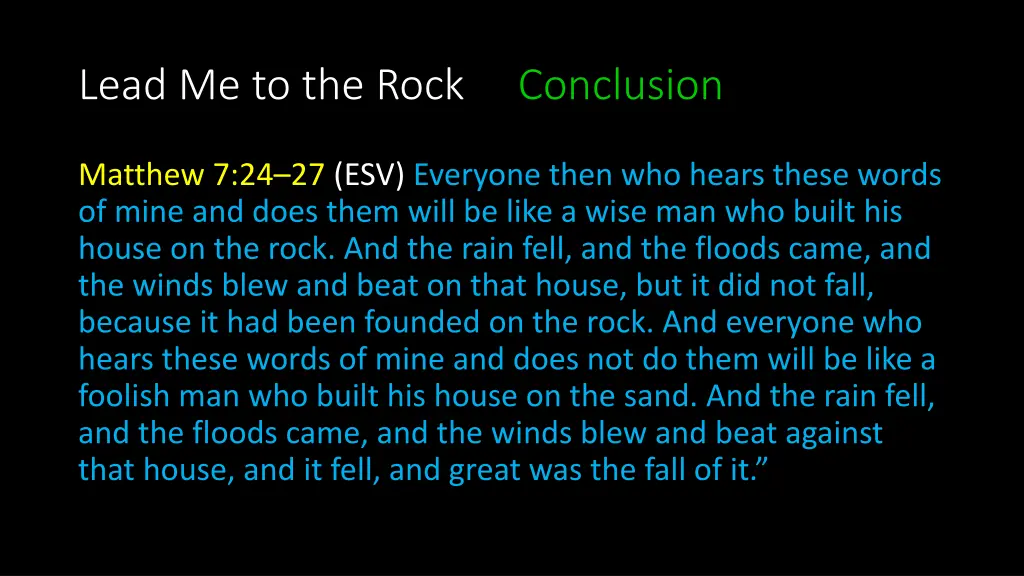 Lead Me to the Rock Conclusion

Matthew 7:24–27 (ESV) Everyone then who hears these words of mine and does them will be like a wise man who built his house on the rock. And the rain fell, and the floods came, and the winds blew and beat on that house, but it did not fall, because it had been founded on the rock. And everyone who hears these words of mine and does not do them will be like a foolish man who built his house on the sand. And the rain fell, and the floods came, and the winds blew and beat against that house, and it fell, and great was the fall of it.”